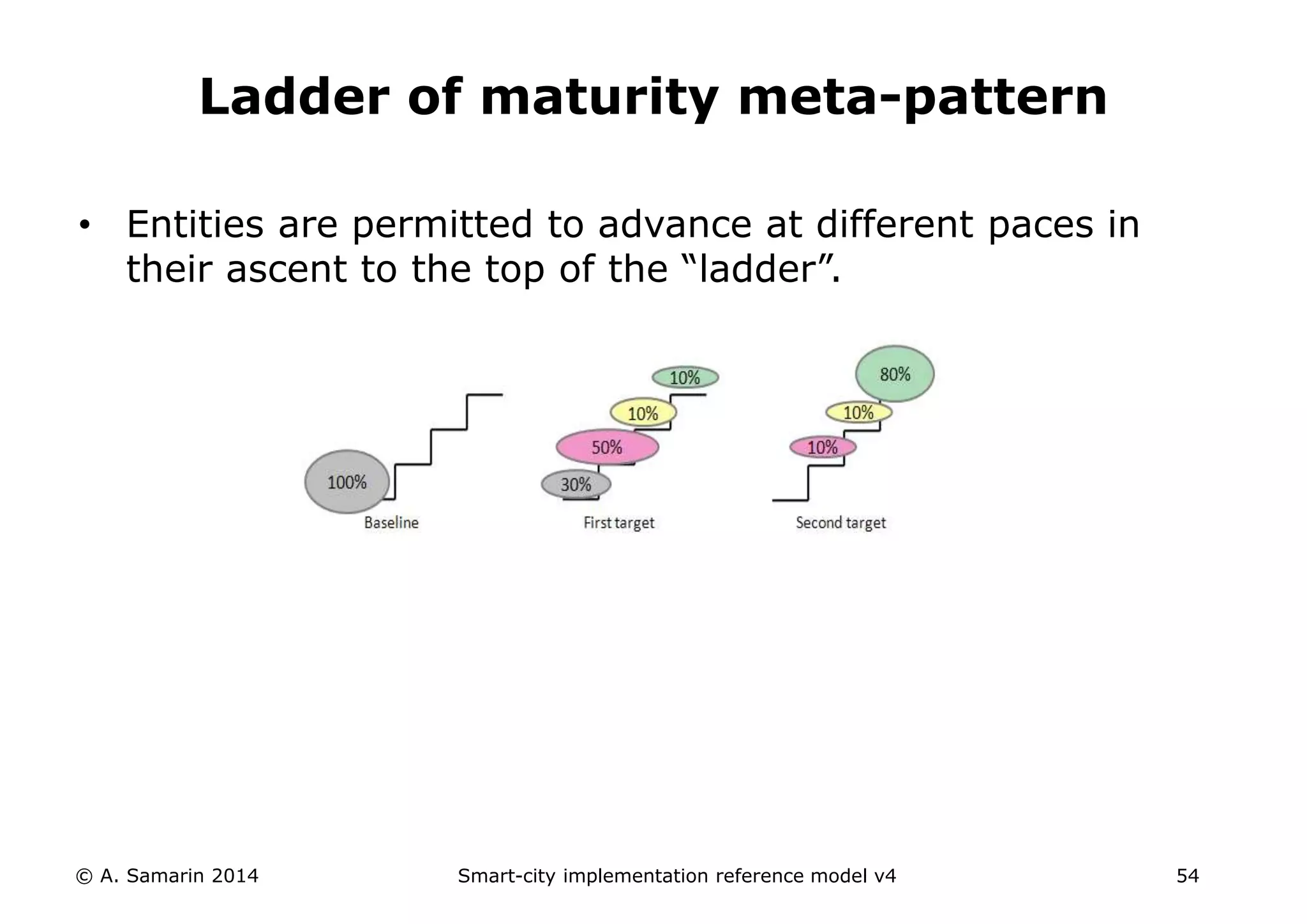 Ladder of maturity meta-pattern

• Entities are permitted to advance at different paces in their ascent to the top of the “ladder”.

100%
Baseline

10%
10%
50%
30%
First target

80%
10%
10%
Second target

© A. Samarin 2014
Smart-city implementation reference model v4
54